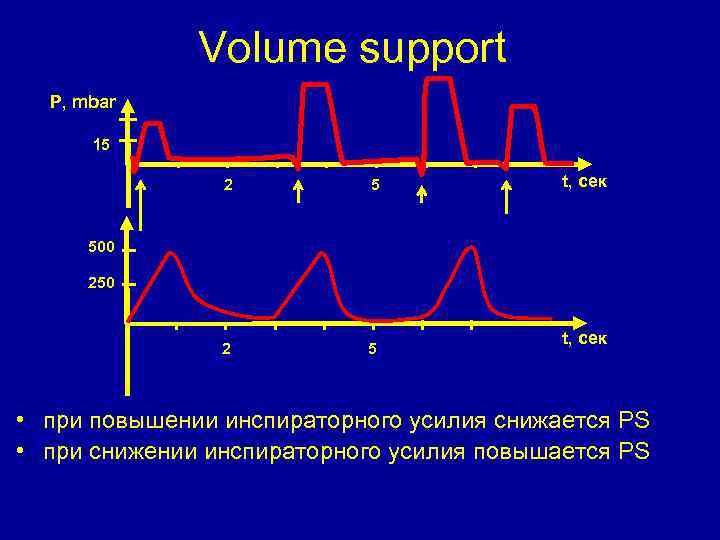 Volume support

P, mbar

15

2

5

t, сек

500

250

2

5

t, сек

• при повышении инспираторного усилия снижается PS
• при снижении инспираторного усилия повышается PS